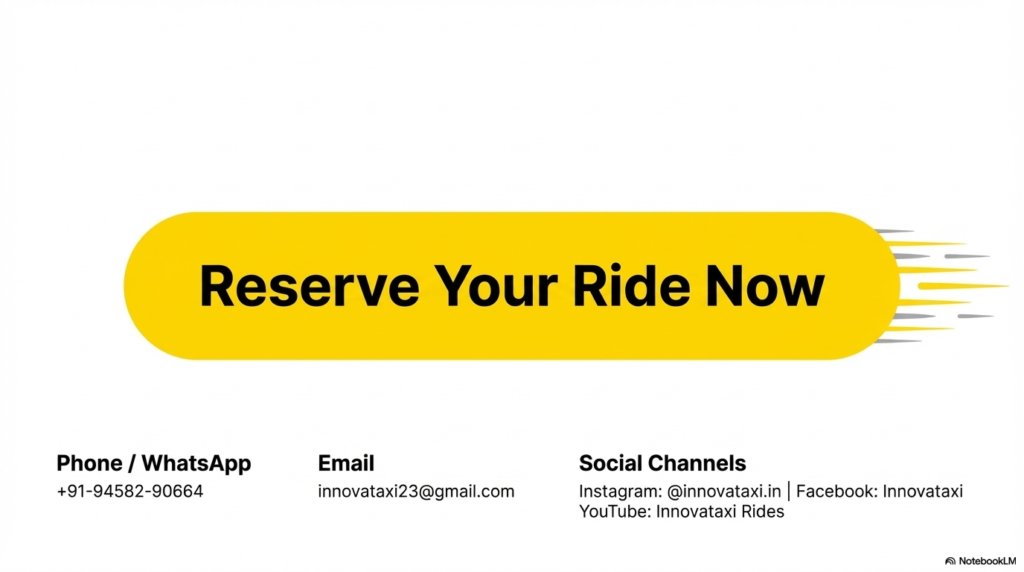 Reserve Your Ride Now

Phone / WhatsApp
+91-94582-90664

Email
innovataxi23@gmail.com

Social Channels
Instagram: @innovataxi.in | Facebook: Innovataxi
YouTube: Innovataxi Rides

NotebookLM